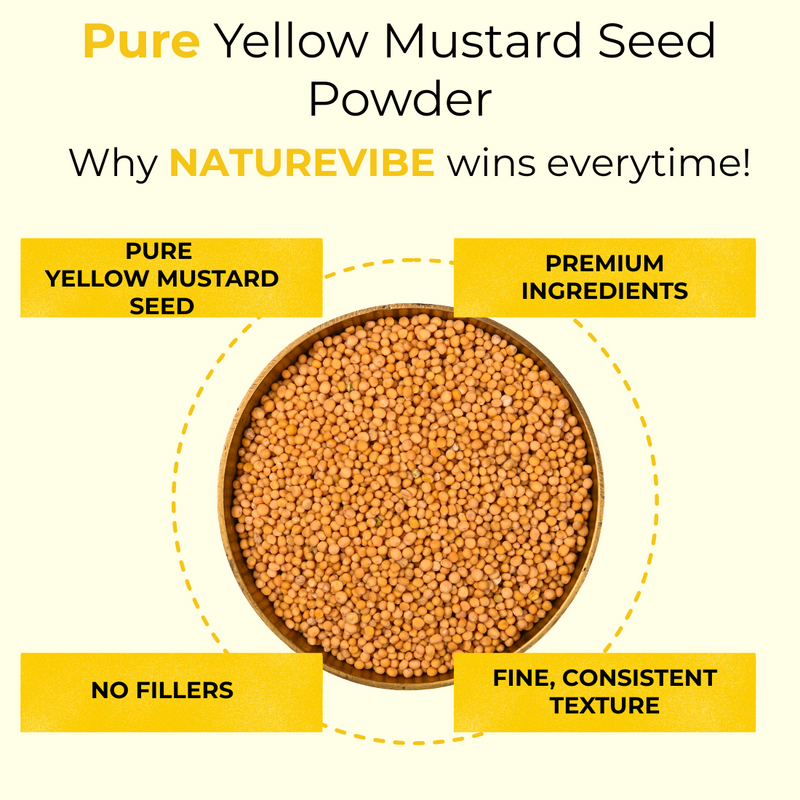 Pure Yellow Mustard Seed Powder

Why NATUREVIBE wins everytime!

PURE YELLOW MUSTARD SEED

PREMIUM INGREDIENTS

NO FILLERS

FINE, CONSISTENT TEXTURE